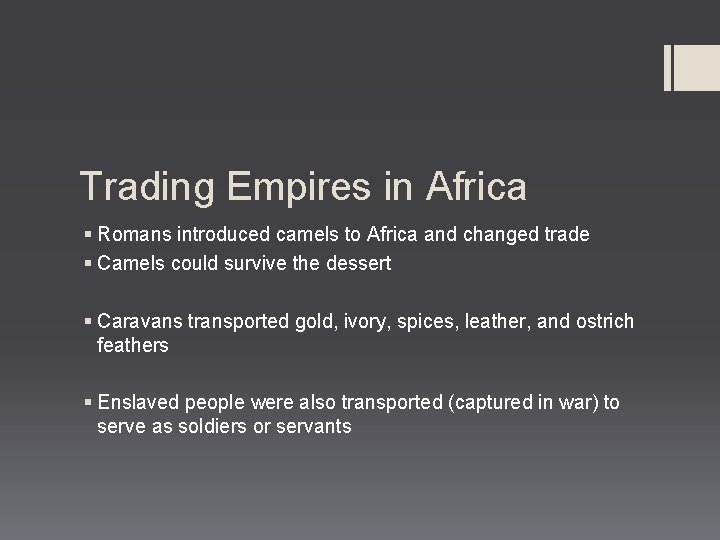 Trading Empires in Africa

▪ Romans introduced camels to Africa and changed trade
▪ Camels could survive the dessert

▪ Caravans transported gold, ivory, spices, leather, and ostrich feathers

▪ Enslaved people were also transported (captured in war) to serve as soldiers or servants